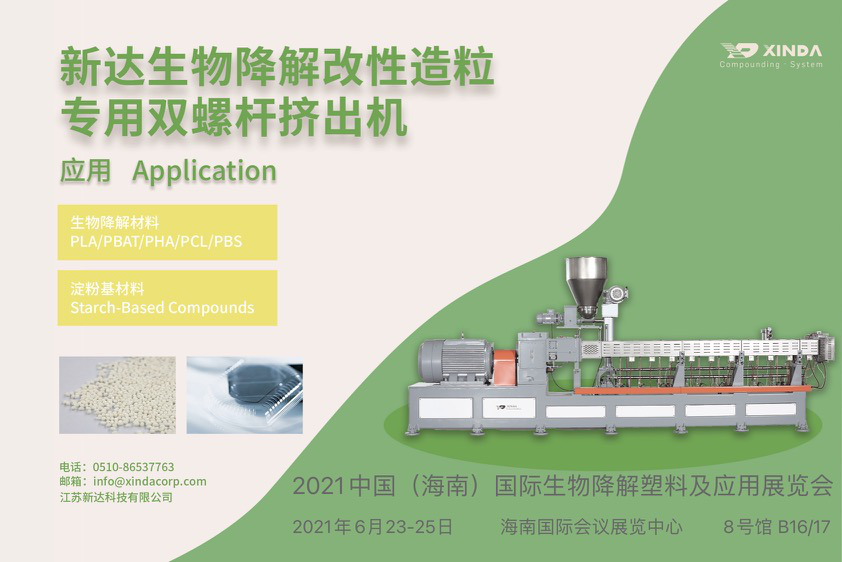 XINDA
Compounding · System

新达生物降解改性造粒
专用双螺杆挤出机

应用 Application

生物降解材料
PLA/PBAT/PHA/PCL/PBS

淀粉基材料
Starch-Based Compounds

XINDA

电话：0510-86537763
邮箱：info@xindacorp.com
江苏新达科技有限公司

2021中国（海南）国际生物降解塑料及应用展览会

2021年6月23-25日 海南国际会议展览中心 8号馆 B16/17